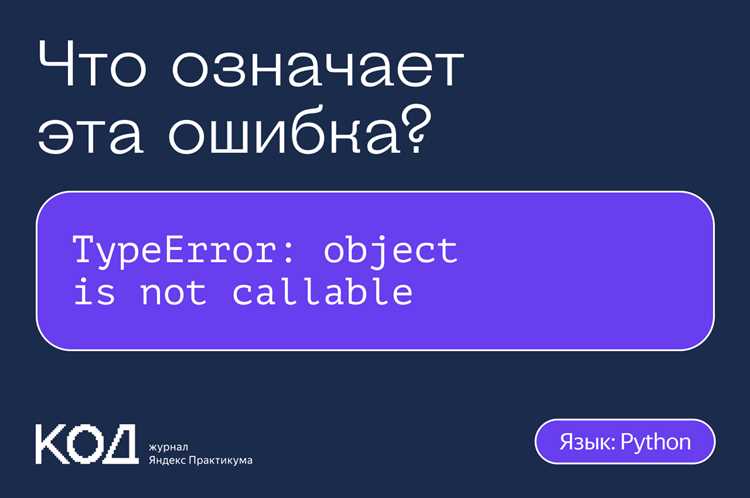 Что означает эта ошибка?

TypeError: object is not callable

КОД журнал Яндекс Практикума

Язык: Python